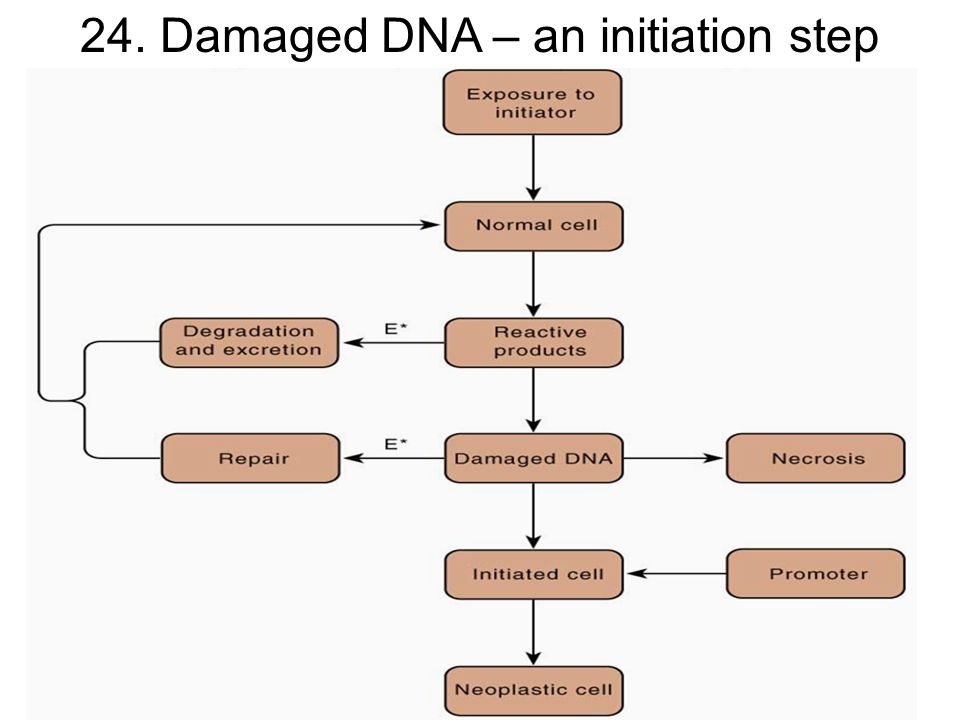 24. Damaged DNA – an initiation step

Exposure to initiator

Normal cell

Degradation and excretion

E*

Reactive products

Repair

E*

Damaged DNA

Necrosis

Initiated cell

Promoter

Neoplastic cell